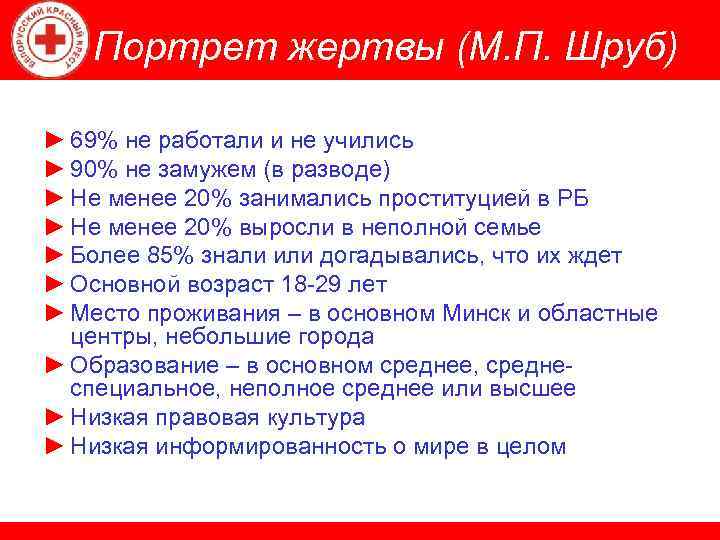 БЕЛОРУССКИЙ КРАСНЫЙ КРЕСТ

Портрет жертвы (М.П. Шруб)

► 69% не работали и не учились
► 90% не замужем (в разводе)
► Не менее 20% занимались проституцией в РБ
► Не менее 20% выросли в неполной семье
► Более 85% знали или догадывались, что их ждет
► Основной возраст 18-29 лет
► Место проживания – в основном Минск и областные центры, небольшие города
► Образование – в основном среднее, средне-специальное, неполное среднее или высшее
► Низкая правовая культура
► Низкая информированность о мире в целом